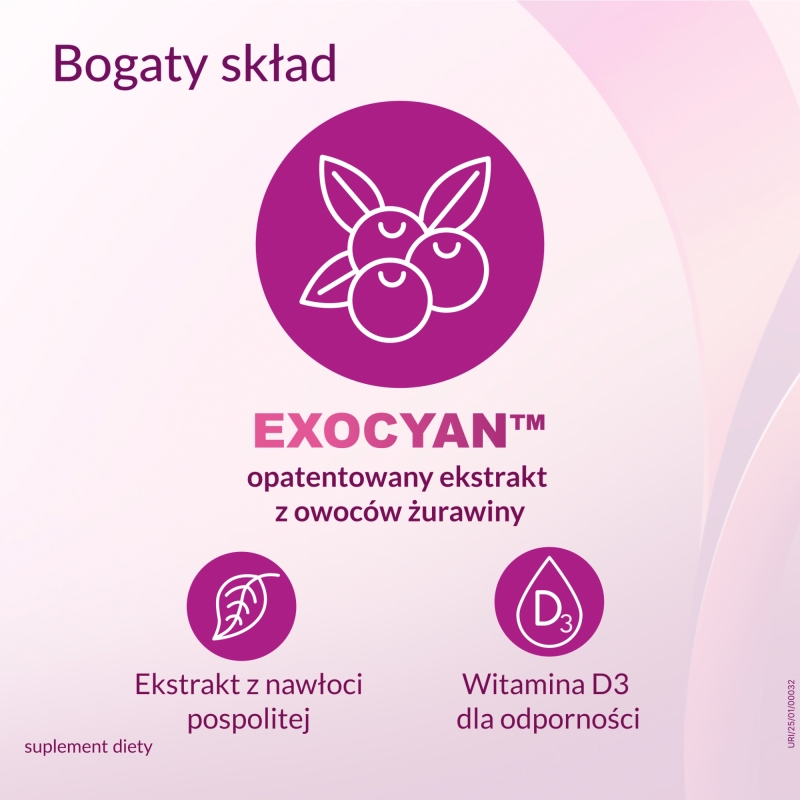 Bogaty skład

EXOCYAN™
opatentowany ekstrakt z owoców żurawiny

Ekstrakt z nawłoci pospolitej

$D_3$

Witamina D3 dla odporności

suplement diety

URI/25/01/00032